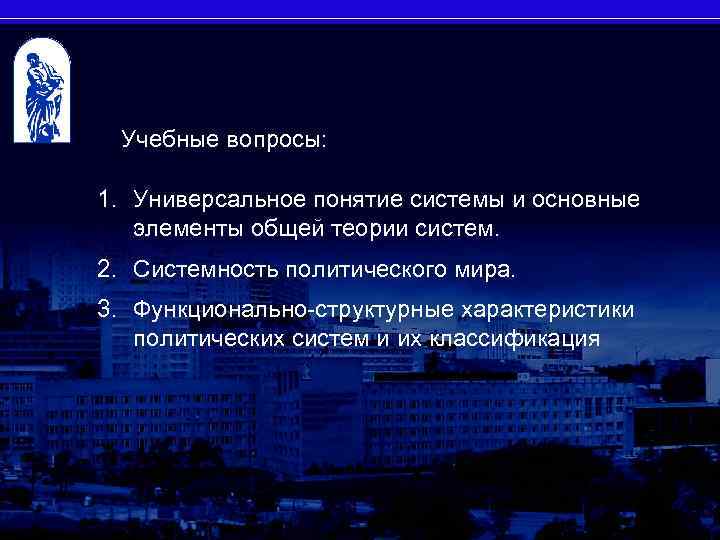 Учебные вопросы:

1. Универсальное понятие системы и основные элементы общей теории систем.
2. Системность политического мира.
3. Функционально-структурные характеристики политических систем и их классификация